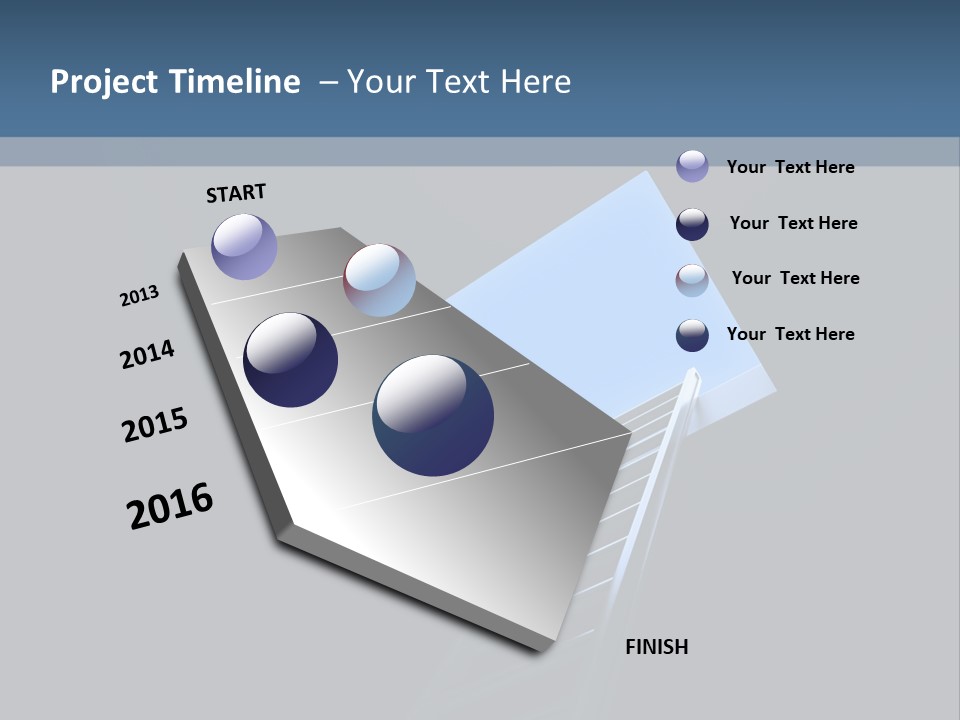 Project Timeline – Your Text Here

START

2013

2014

2015

2016

Your Text Here

Your Text Here

Your Text Here

Your Text Here

FINISH